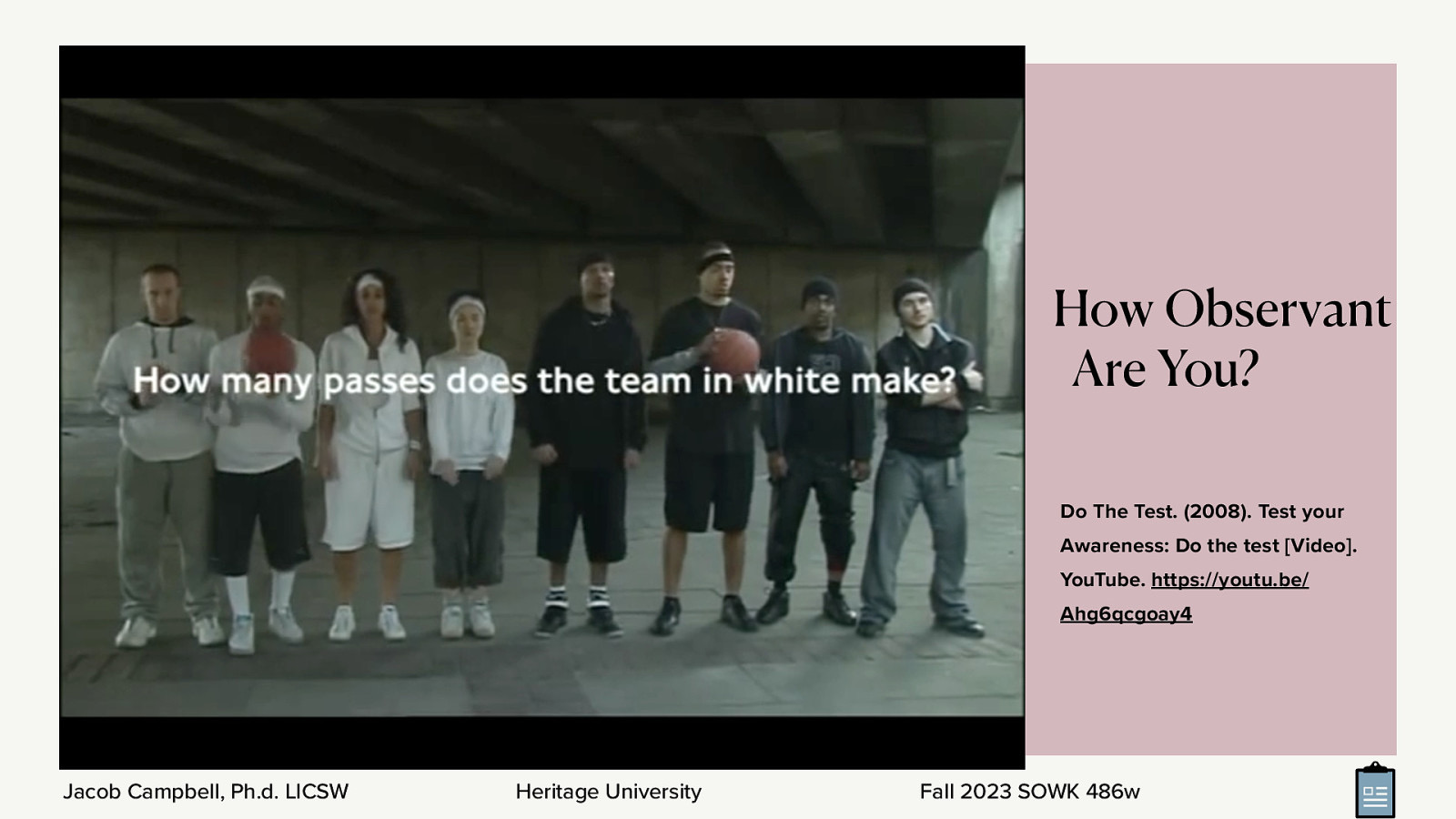 How many passes does the team in white make?

How Observant Are You?

Do The Test. (2008). Test your Awareness: Do the test [Video]. YouTube. https://youtu.be/Ahg6qcgoay4

Jacob Campbell, Ph.d. LICSW

Heritage University

Fall 2023 SOWK 486w